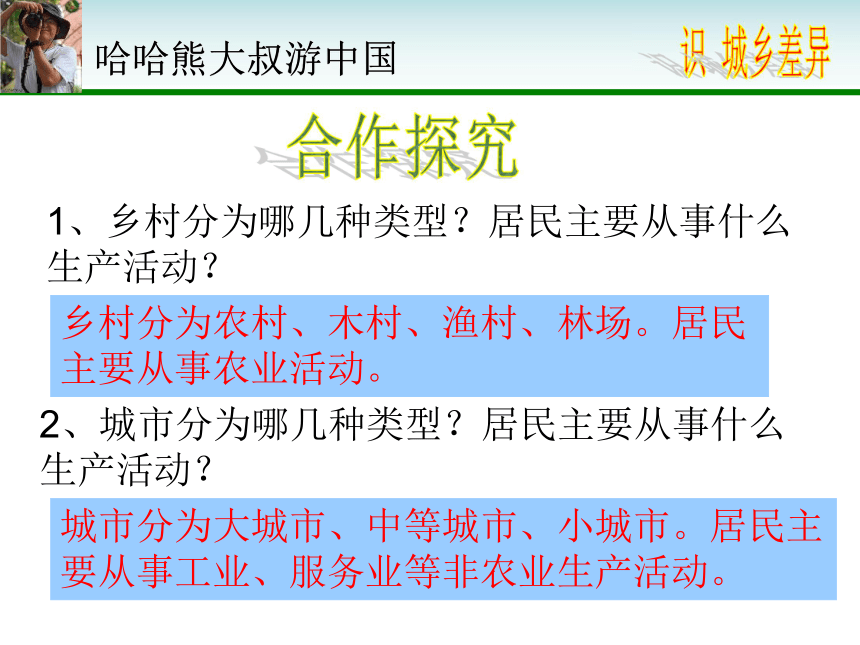 哈哈熊大叔游中国

识 城乡差异

合作探究

1、乡村分为哪几种类型？居民主要从事什么生产活动？

乡村分为农村、木村、渔村、林场。居民主要从事农业活动。

2、城市分为哪几种类型？居民主要从事什么生产活动？

城市分为大城市、中等城市、小城市。居民主要从事工业、服务业等非农业生产活动。